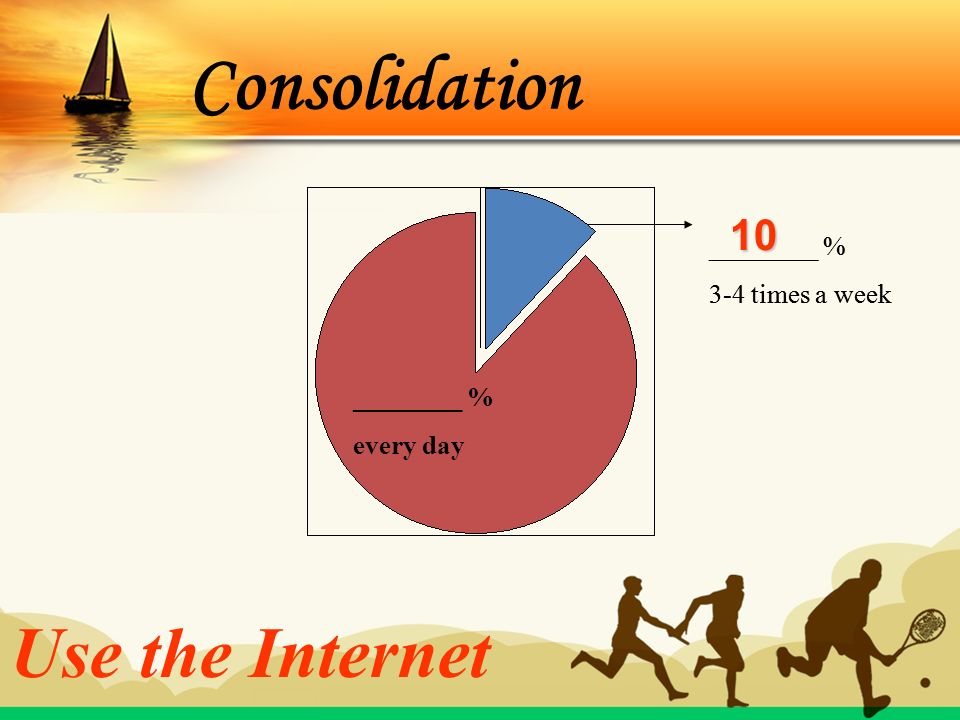 Consolidation

10 %
3-4 times a week

________ %
every day

Use the Internet